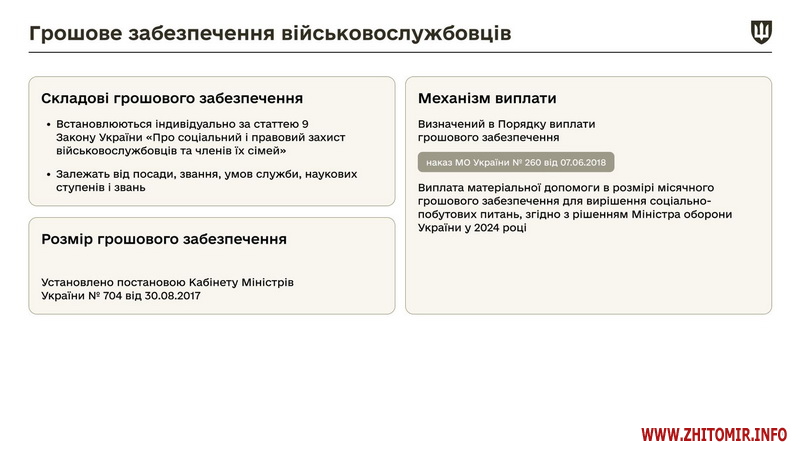 Грошове забезпечення військовослужбовців

Складові грошового забезпечення

• Встановлюються індивідуально за статтею 9 Закону України «Про соціальний і правовий захист військовослужбовців та членів їх сімей»

• Залежать від посади, звання, умов служби, наукових ступенів і звань

Розмір грошового забезпечення

Установлено постановою Кабінету Міністрів України № 704 від 30.08.2017

Механізм виплати

Визначений в Порядку виплати грошового забезпечення

наказ МО України № 260 від 07.06.2018

Виплата матеріальної допомоги в розмірі місячного грошового забезпечення для вирішення соціально-побутових питань, згідно з рішенням Міністра оборони України у 2024 році

WWW.ZHITOMIR.INFO